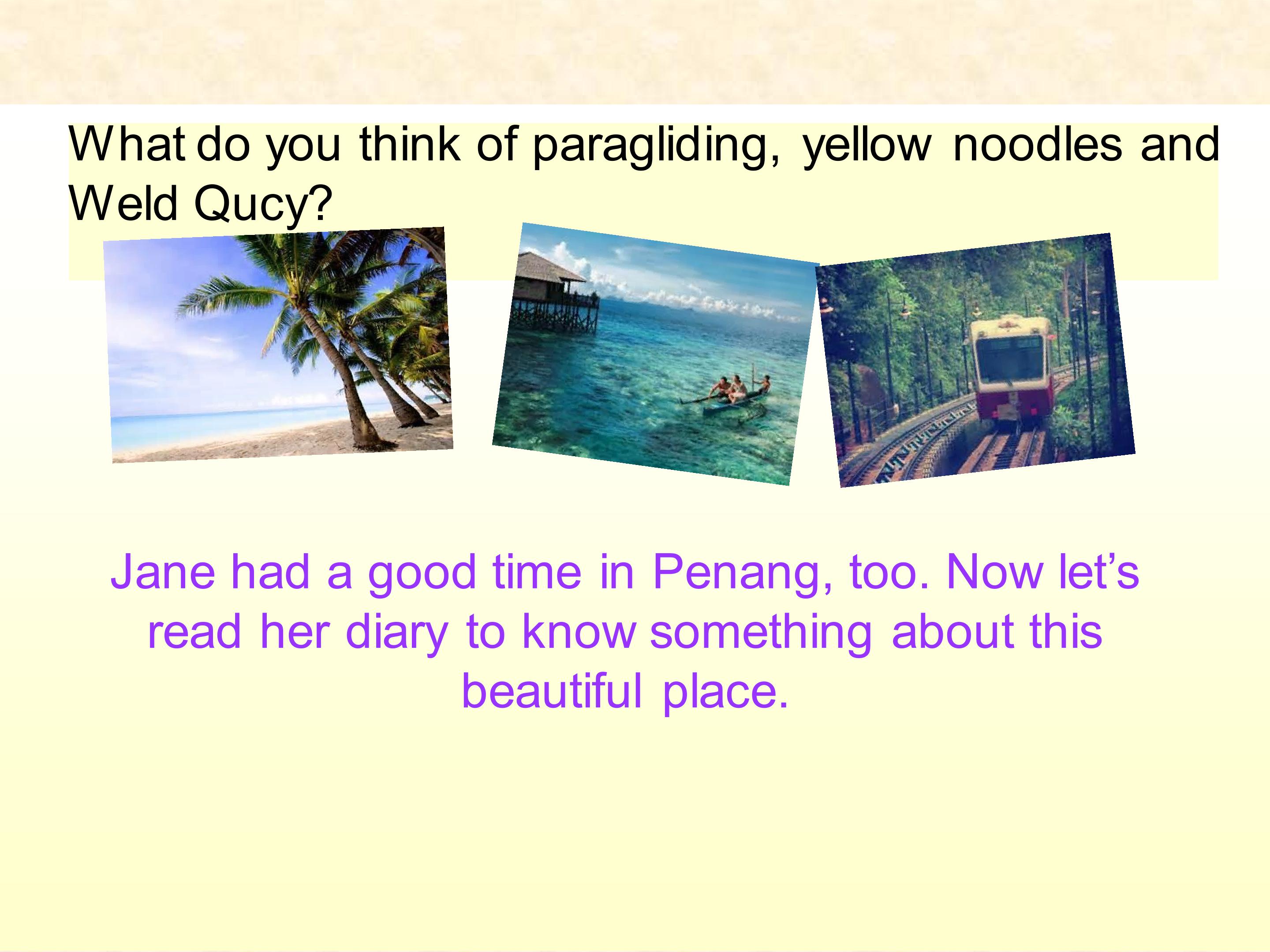 What do you think of paragliding, yellow noodles and Weld Qucy?

Jane had a good time in Penang, too. Now let's read her diary to know something about this beautiful place.